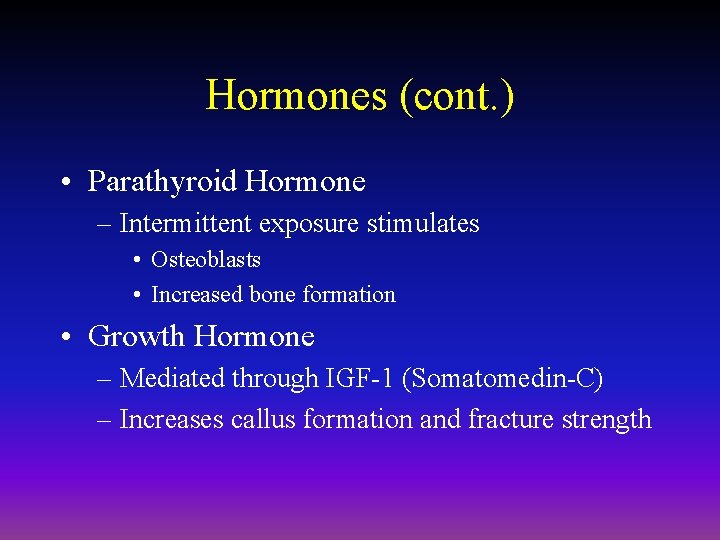 Hormones (cont.)

• Parathyroid Hormone
– Intermittent exposure stimulates
• Osteoblasts
• Increased bone formation

• Growth Hormone
– Mediated through IGF-1 (Somatomedin-C)
– Increases callus formation and fracture strength